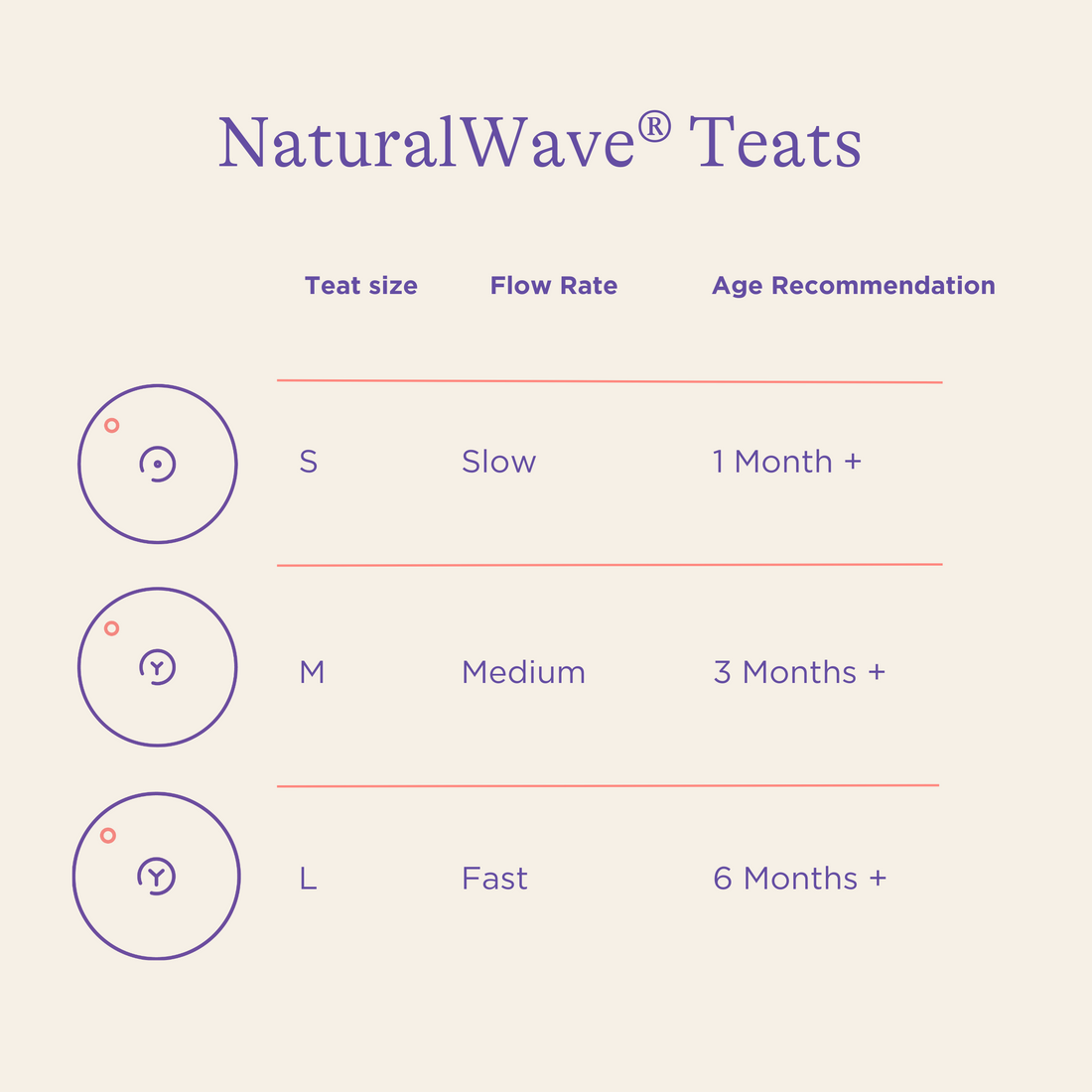 NaturalWave® Teats

| Teat size | Flow Rate | Age Recommendation |
|---|---|---|
| S | Slow | 1 Month + |
| M | Medium | 3 Months + |
| L | Fast | 6 Months + |